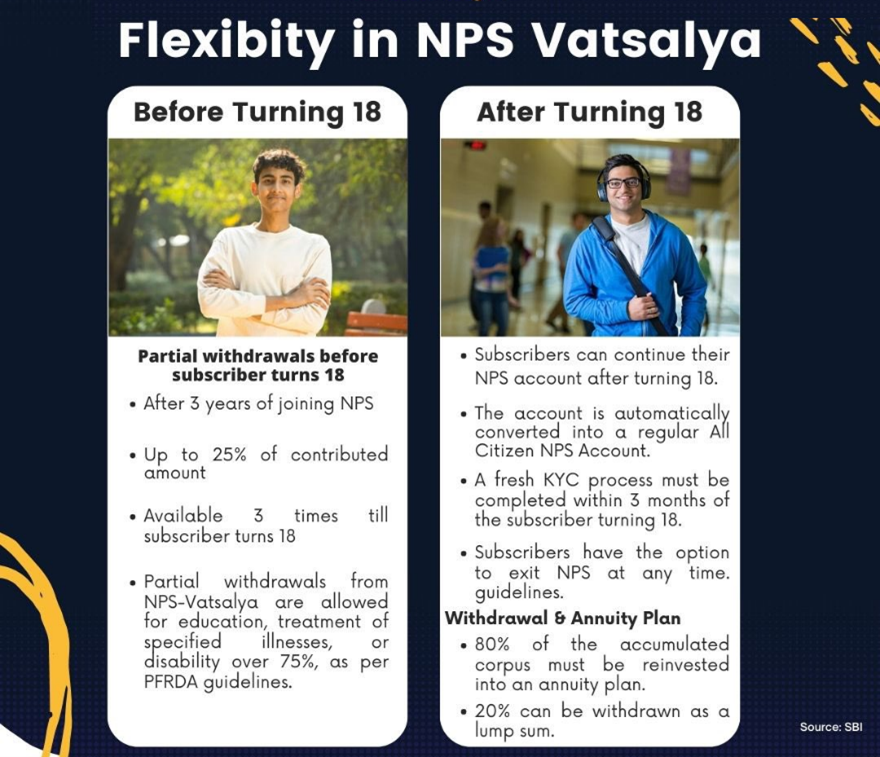 Flexibity in NPS Vatsalya

Before Turning 18

Partial withdrawals before subscriber turns 18

• After 3 years of joining NPS

• Up to 25% of contributed amount

• Available 3 times till subscriber turns 18

• Partial withdrawals from NPS-Vatsalya are allowed for education, treatment of specified illnesses, or disability over 75%, as per PFRDA guidelines.

After Turning 18

• Subscribers can continue their NPS account after turning 18.

• The account is automatically converted into a regular All Citizen NPS Account.

• A fresh KYC process must be completed within 3 months of the subscriber turning 18.

• Subscribers have the option to exit NPS at any time. guidelines.

Withdrawal & Annuity Plan

• 80% of the accumulated corpus must be reinvested into an annuity plan.

• 20% can be withdrawn as a lump sum.

Source: SBI